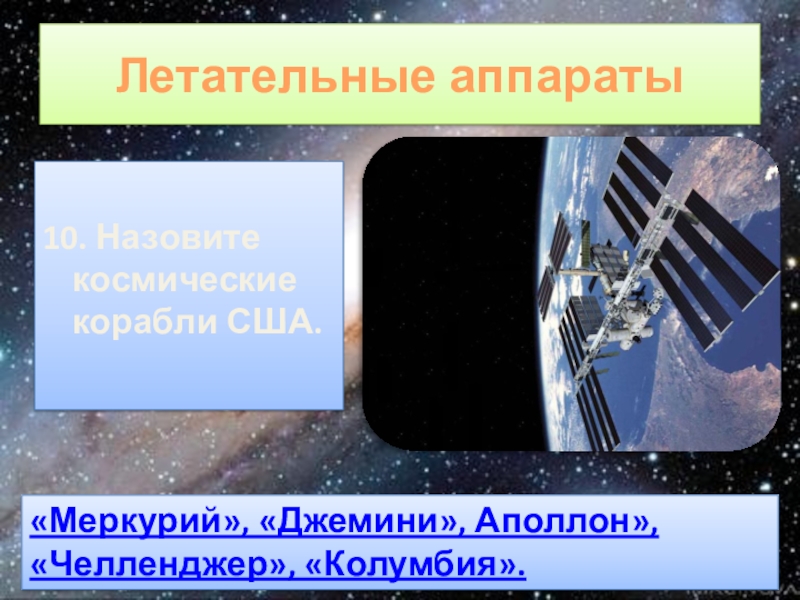 Летательные аппараты

10. Назовите космические корабли США.

«Меркурий», «Джемини», Аполлон», «Челленджер», «Колумбия».